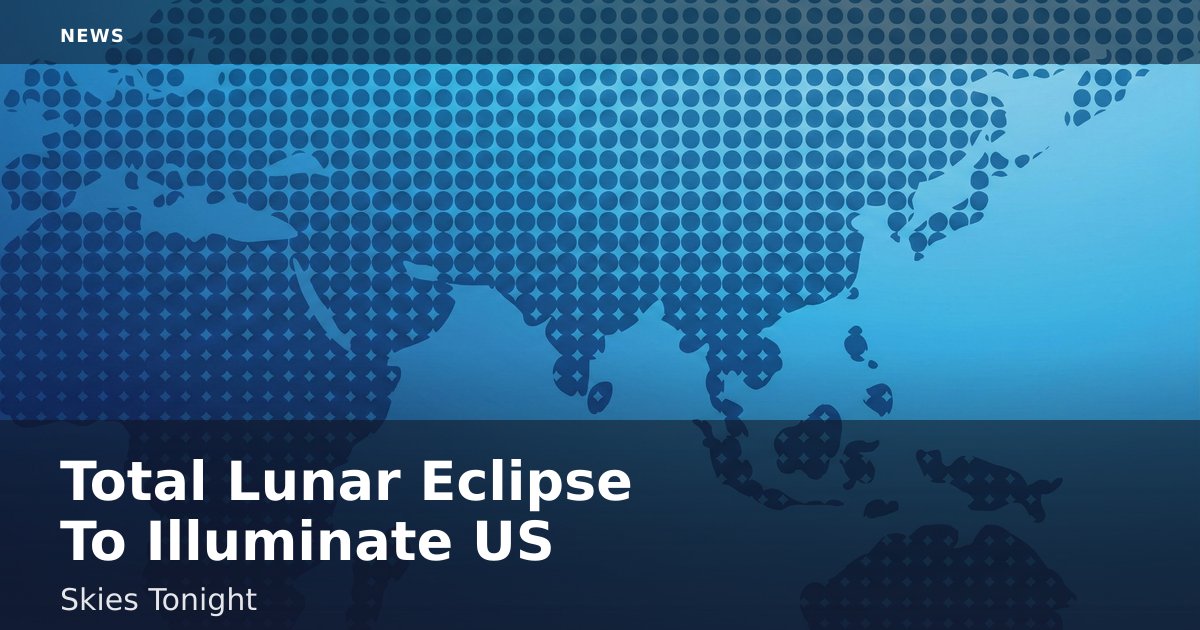 NEWS

Total Lunar Eclipse To Illuminate US

Skies Tonight